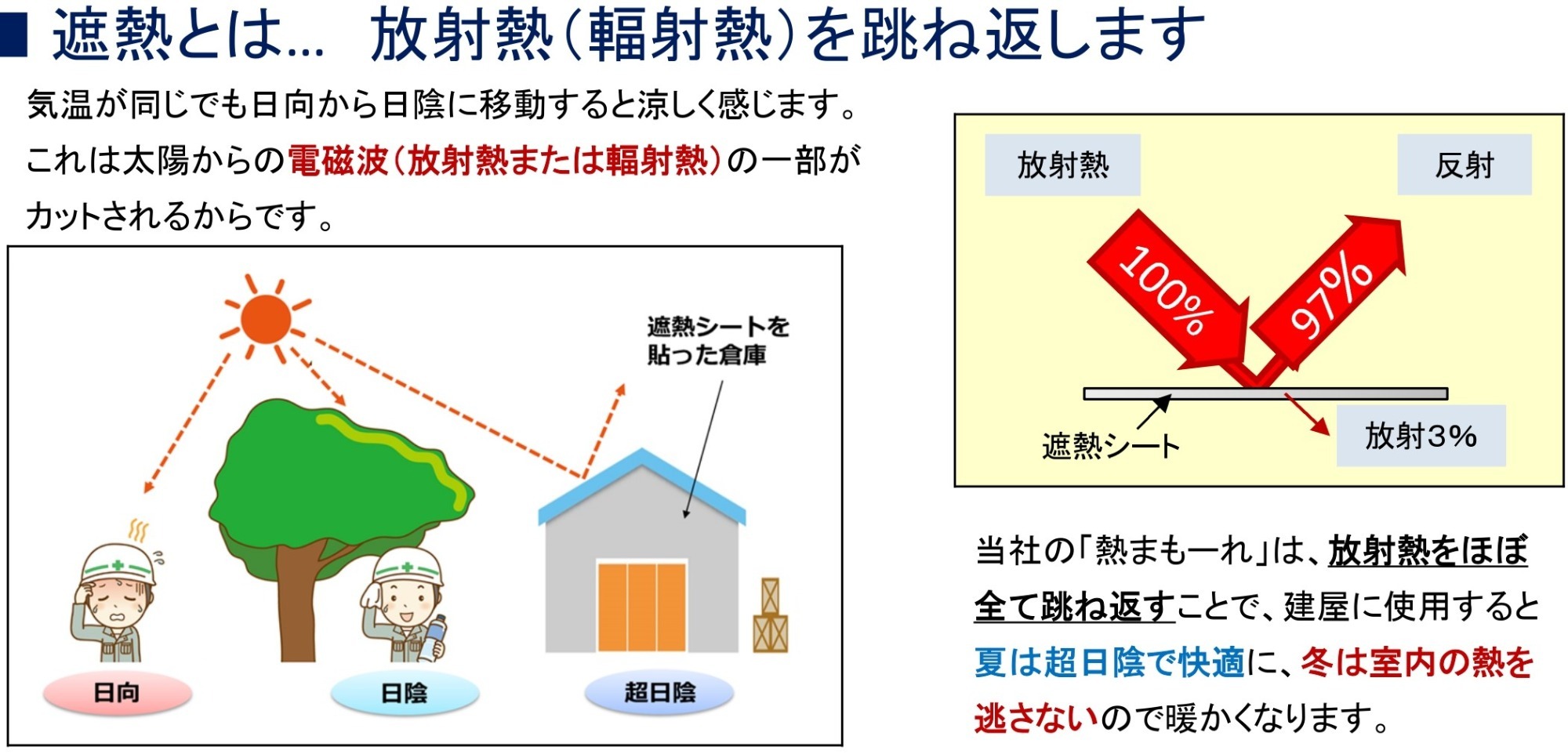 ■ 遮熱とは… 放射熱(輻射熱)を跳ね返します

気温が同じでも日向から日陰に移動すると涼しく感じます。これは太陽からの電磁波(放射熱または輻射熱)の一部がカットされるからです。

遮熱シートを貼った倉庫

日向

日陰

超日陰

放射熱

反射

100%

97%

遮熱シート

放射3%

当社の「熱まも一れ」は、放射熱をほぼ全て跳ね返すことで、建屋に使用すると夏は超日陰で快適に、冬は室内の熱を逃さないので暖かくなります。